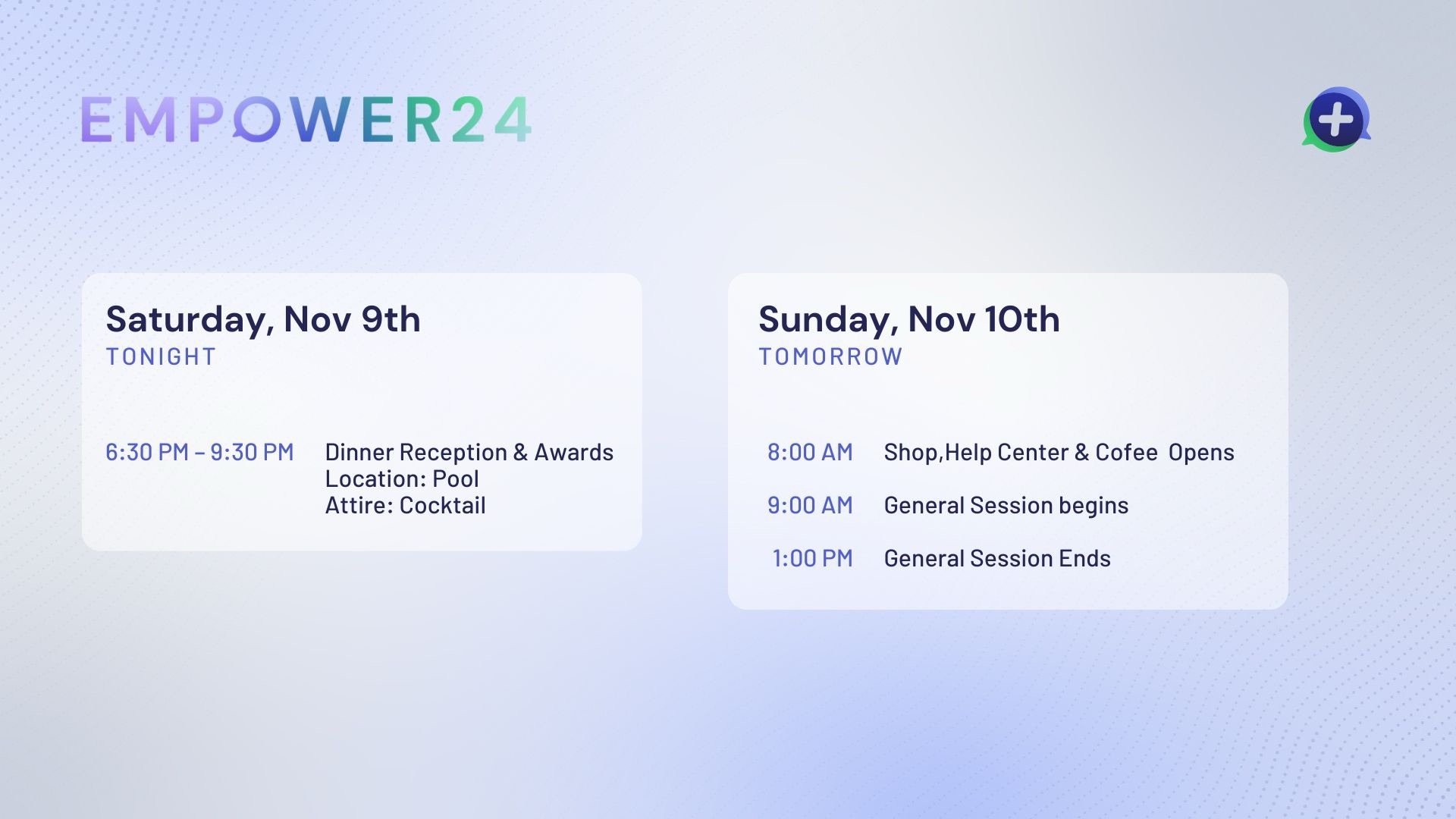 EMPOWER24

Saturday, Nov 9th
TONIGHT

6:30 PM – 9:30 PM Dinner Reception & Awards
Location: Pool
Attire: Cocktail

Sunday, Nov 10th
TOMORROW

8:00 AM Shop,Help Center & Cofee  Opens

9:00 AM General Session begins

1:00 PM General Session Ends